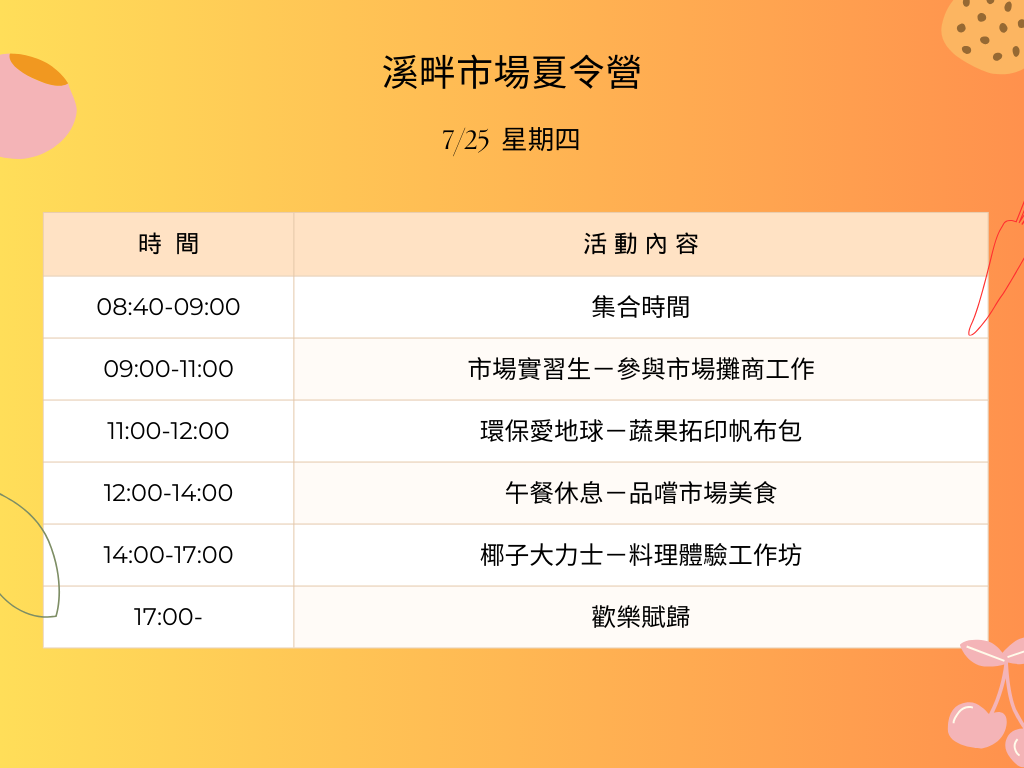 溪畔市場夏令營

7/25 星期四

| 時 間 | 活 動 內 容 |
|---|---|
| 08:40-09:00 | 集合時間 |
| 09:00-11:00 | 市場實習生－參與市場攤商工作 |
| 11:00-12:00 | 環保愛地球－蔬果拓印帆布包 |
| 12:00-14:00 | 午餐休息－品嚐市場美食 |
| 14:00-17:00 | 椰子大力士－料理體驗工作坊 |
| 17:00- | 歡樂賦歸 |